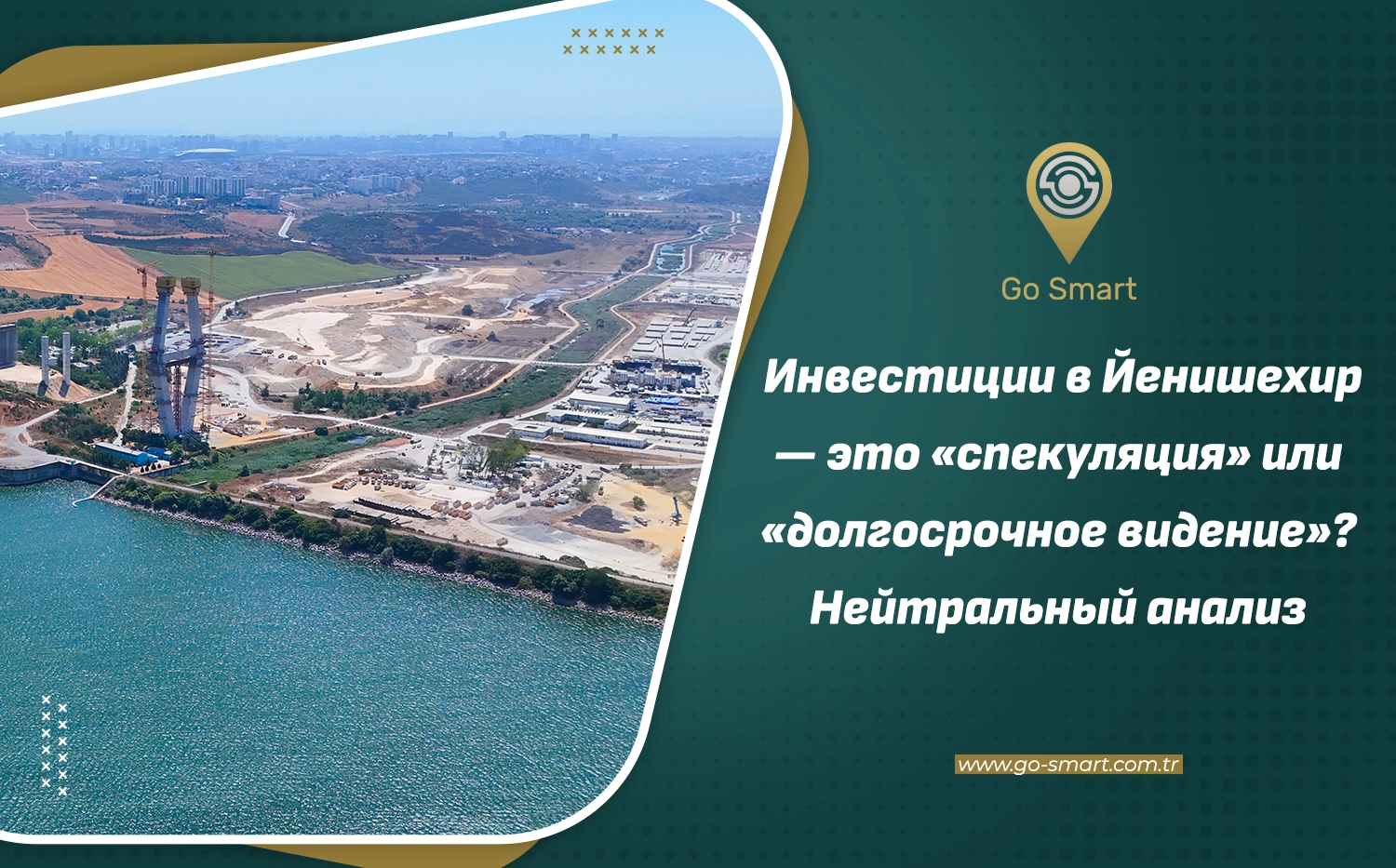 Go Smart

Инвестиции в Йенишехир — это «спекуляция» или «долгосрочное видение»? Нейтральный анализ

www.go-smart.com.tr